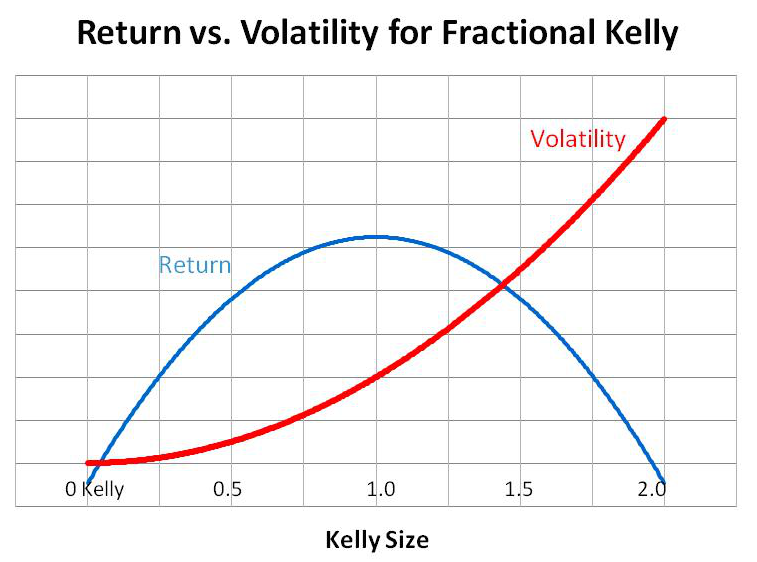 Return vs. Volatility for Fractional Kelly

Volatility

Return

0 Kelly
0.5
1.0
1.5
2.0

Kelly Size